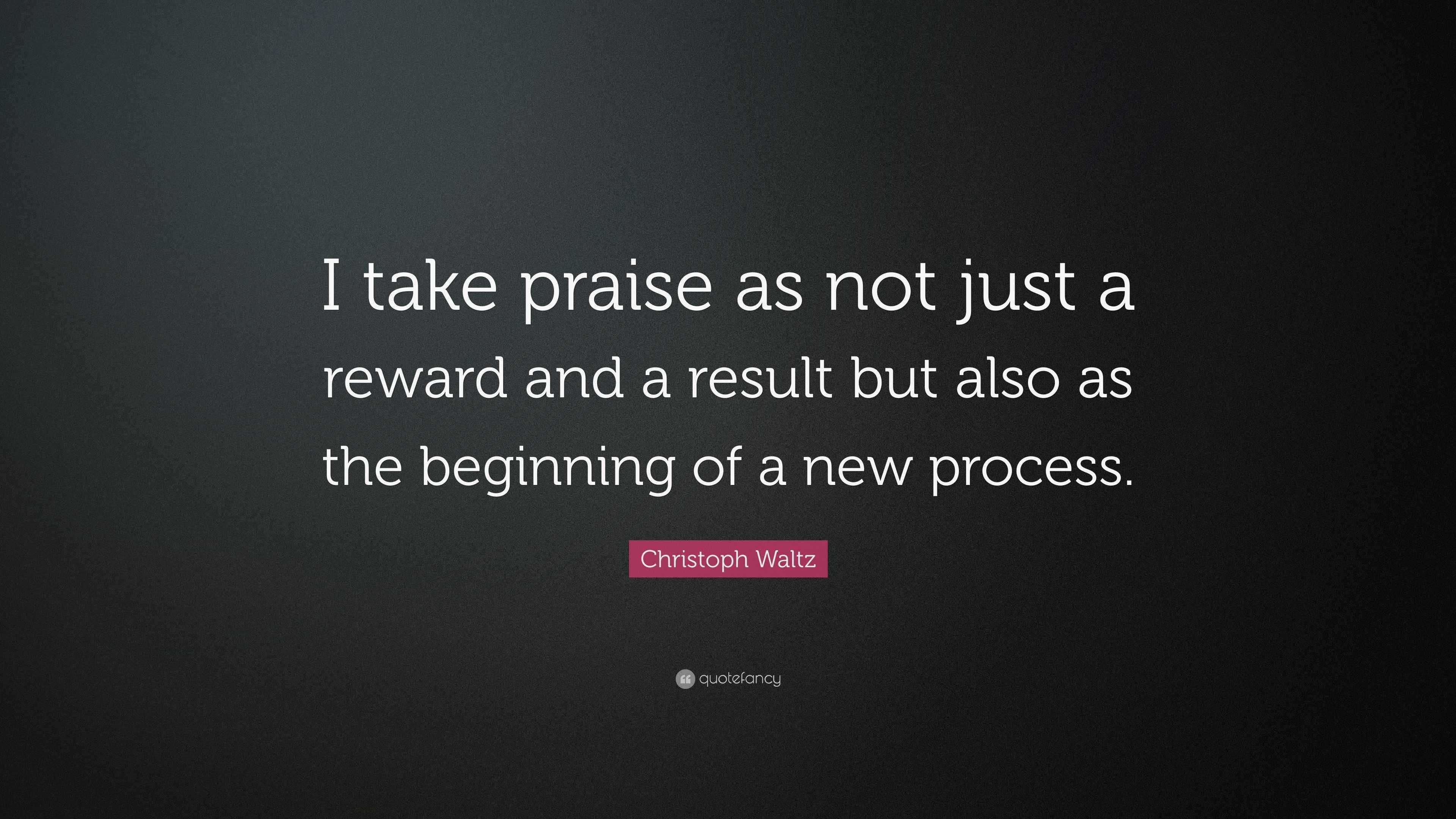 I take praise as not just a reward and a result but also as the beginning of a new process.

Christoph Waltz

quotefancy